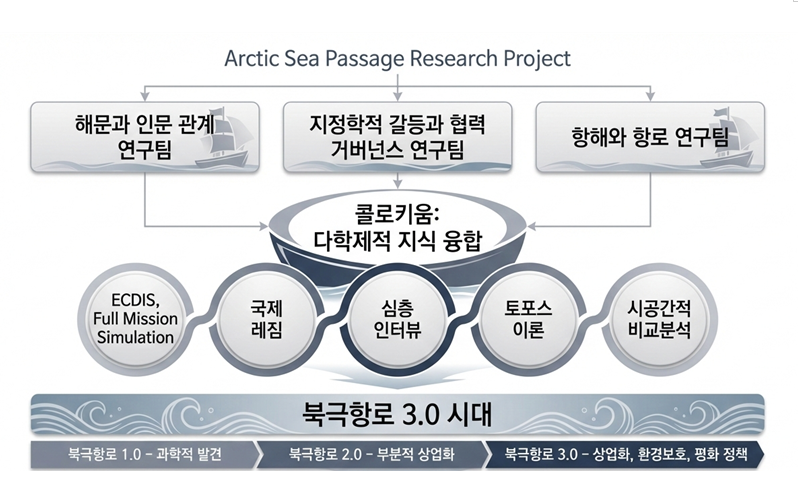 Arctic Sea Passage Research Project

해문과 인문 관계 연구팀

지정학적 갈등과 협력 거버넌스 연구팀

항해와 항로 연구팀

콜로키움: 다학제적 지식 융합

ECDIS, Full Mission Simulation

국제 레짐

심층 인터뷰

토포스 이론

시공간적 비교분석

북극항로 3.0 시대

북극항로 1.0 – 과학적 발견

북극항로 2.0 – 부분적 상업화

북극항로 3.0 – 상업화, 환경보호, 평화 정책